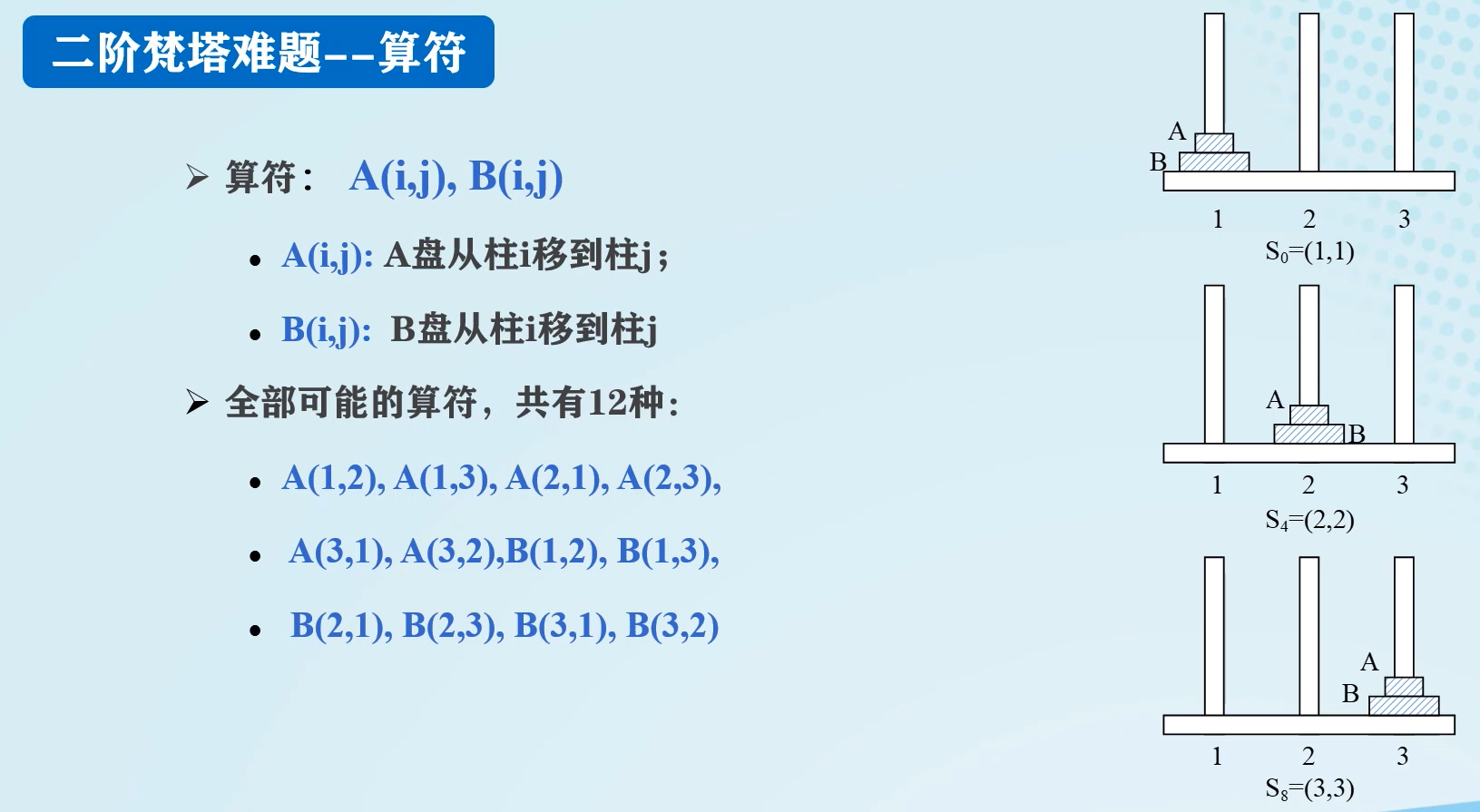 二阶梵塔难题--算符

➢ 算符： A(i,j), B(i,j)

• A(i,j): A盘从柱i移到柱j；

• B(i,j): B盘从柱i移到柱j

➢ 全部可能的算符，共有12种：

• A(1,2), A(1,3), A(2,1), A(2,3),

• A(3,1), A(3,2),B(1,2), B(1,3),

• B(2,1), B(2,3), B(3,1), B(3,2)

A
B
1 2 3
$S_0$=(1,1)

A
B
1 2 3
$S_4$=(2,2)

A
B
1 2 3
$S_8$=(3,3)